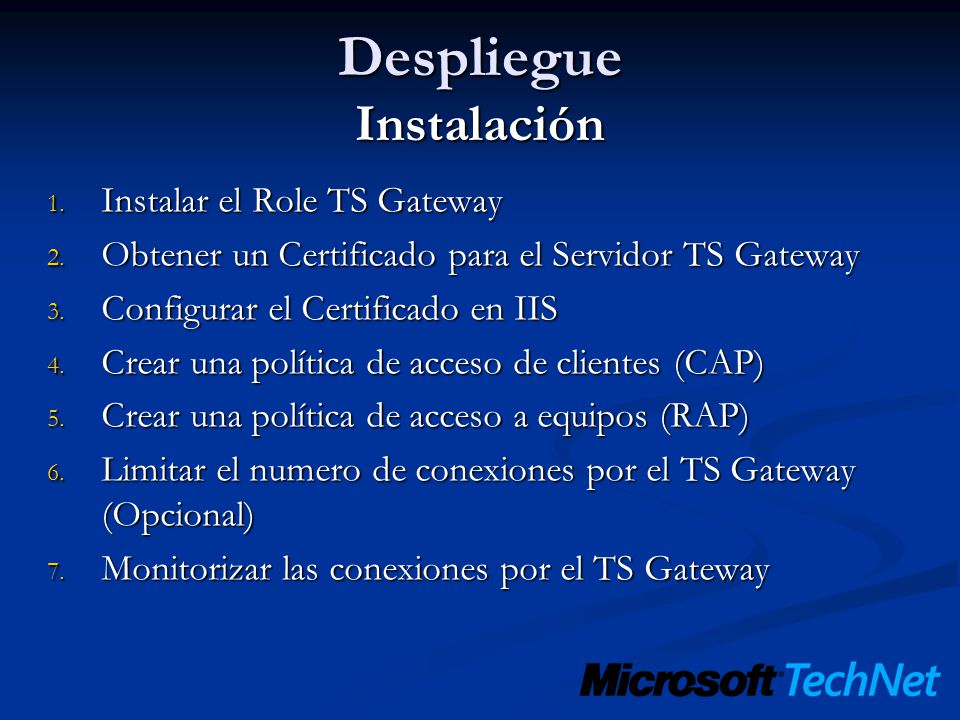 Despliegue
Instalación

1. Instalar el Role TS Gateway
2. Obtener un Certificado para el Servidor TS Gateway
3. Configurar el Certificado en IIS
4. Crear una política de acceso de clientes (CAP)
5. Crear una política de acceso a equipos (RAP)
6. Limitar el numero de conexiones por el TS Gateway (Opcional)
7. Monitorizar las conexiones por el TS Gateway

Microsoft TechNet